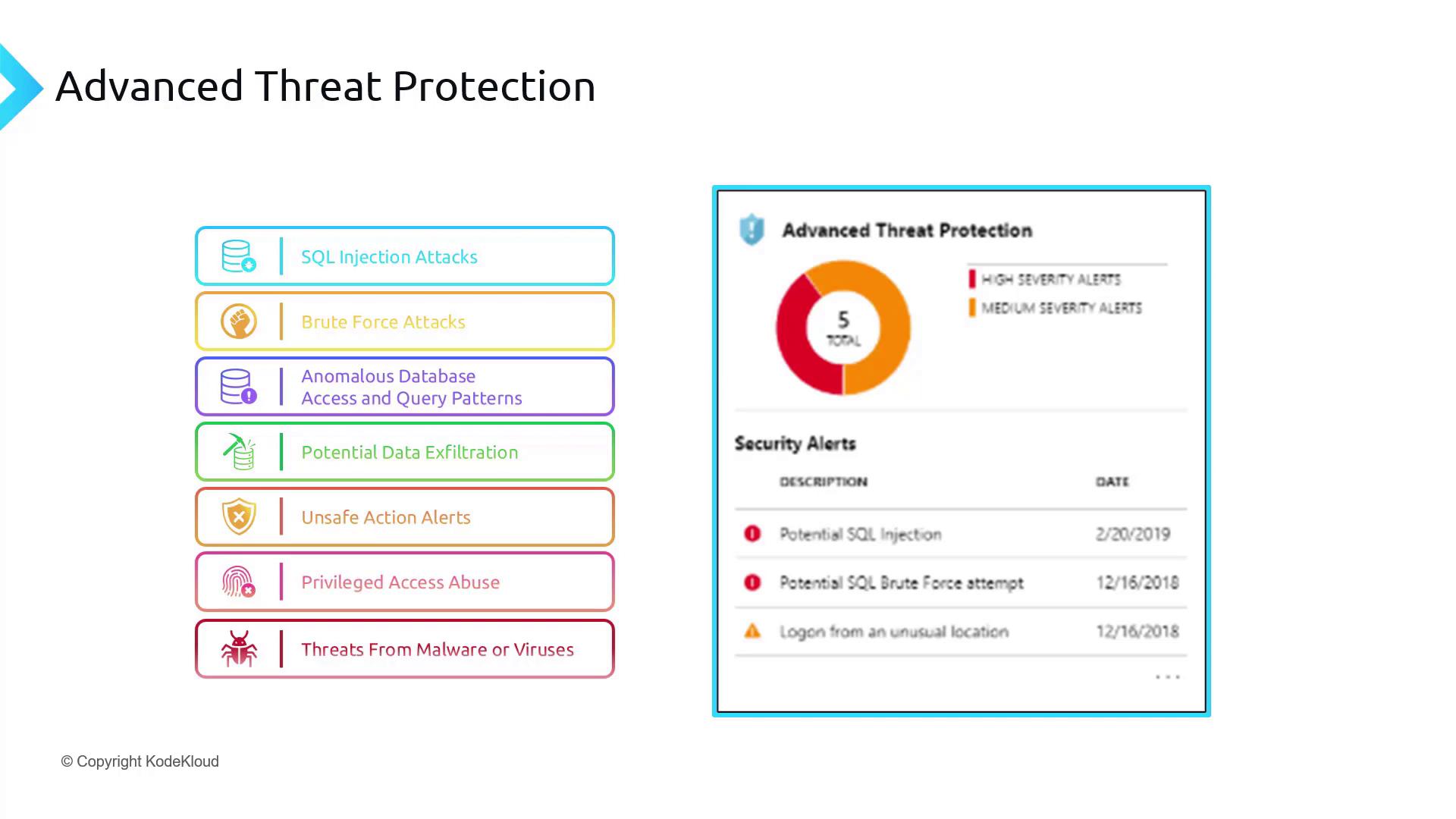 Advanced Threat Protection

SQL Injection Attacks

Brute Force Attacks

Anomalous Database Access and Query Patterns

Potential Data Exfiltration

Unsafe Action Alerts

Privileged Access Abuse

Threats From Malware or Viruses

Advanced Threat Protection

5
TOTAL

HIGH SEVERITY ALERTS
MEDIUM SEVERITY ALERTS

Security Alerts

| DESCRIPTION | DATE |
|---|---|
| Potential SQL Injection | 2/20/2019 |
| Potential SQL Brute Force attempt | 12/16/2018 |
| Logon from an unusual location | 12/16/2018 |

...

© Copyright KodeKloud